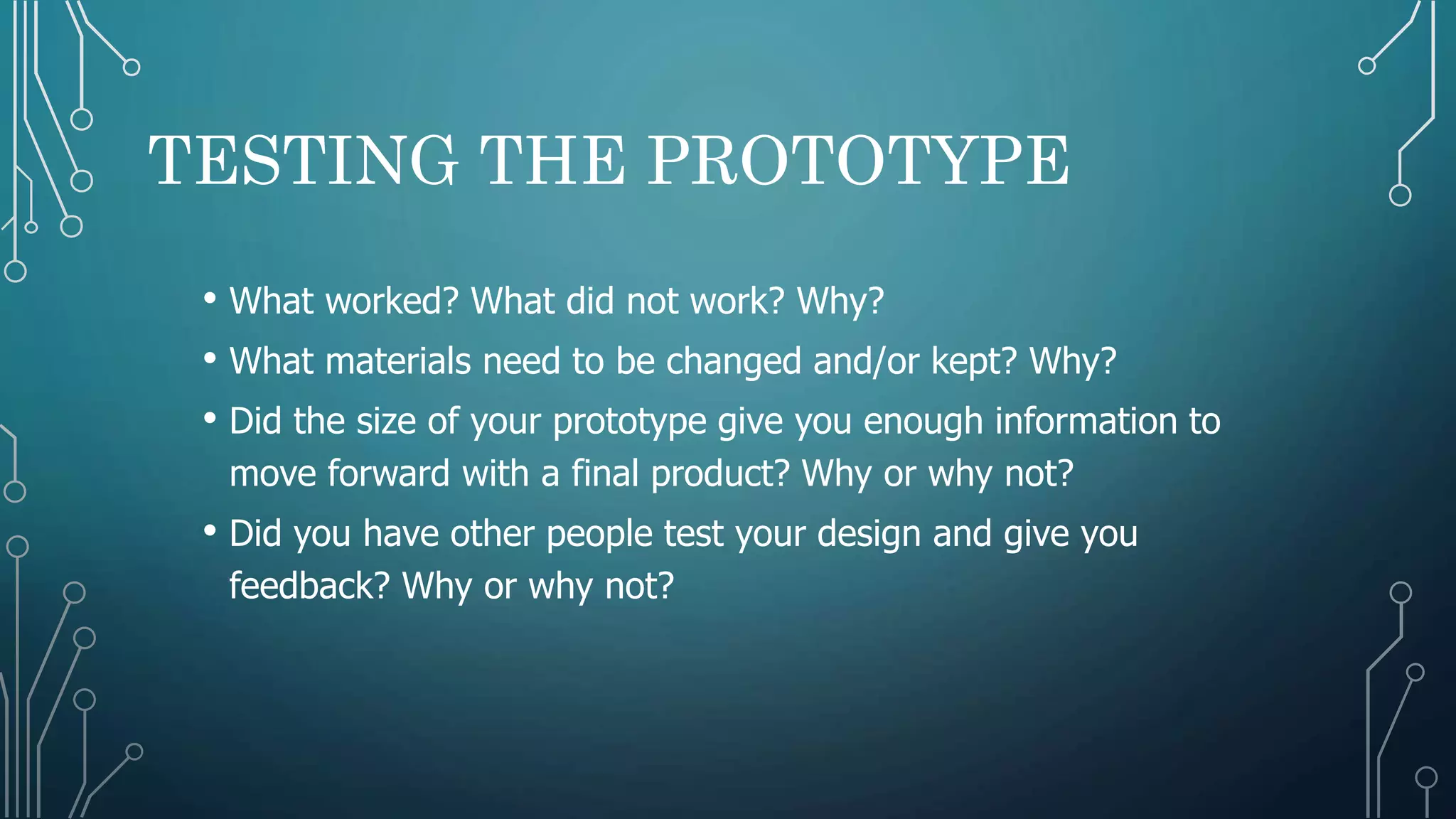 TESTING THE PROTOTYPE

• What worked? What did not work? Why?
• What materials need to be changed and/or kept? Why?
• Did the size of your prototype give you enough information to move forward with a final product? Why or why not?
• Did you have other people test your design and give you feedback? Why or why not?